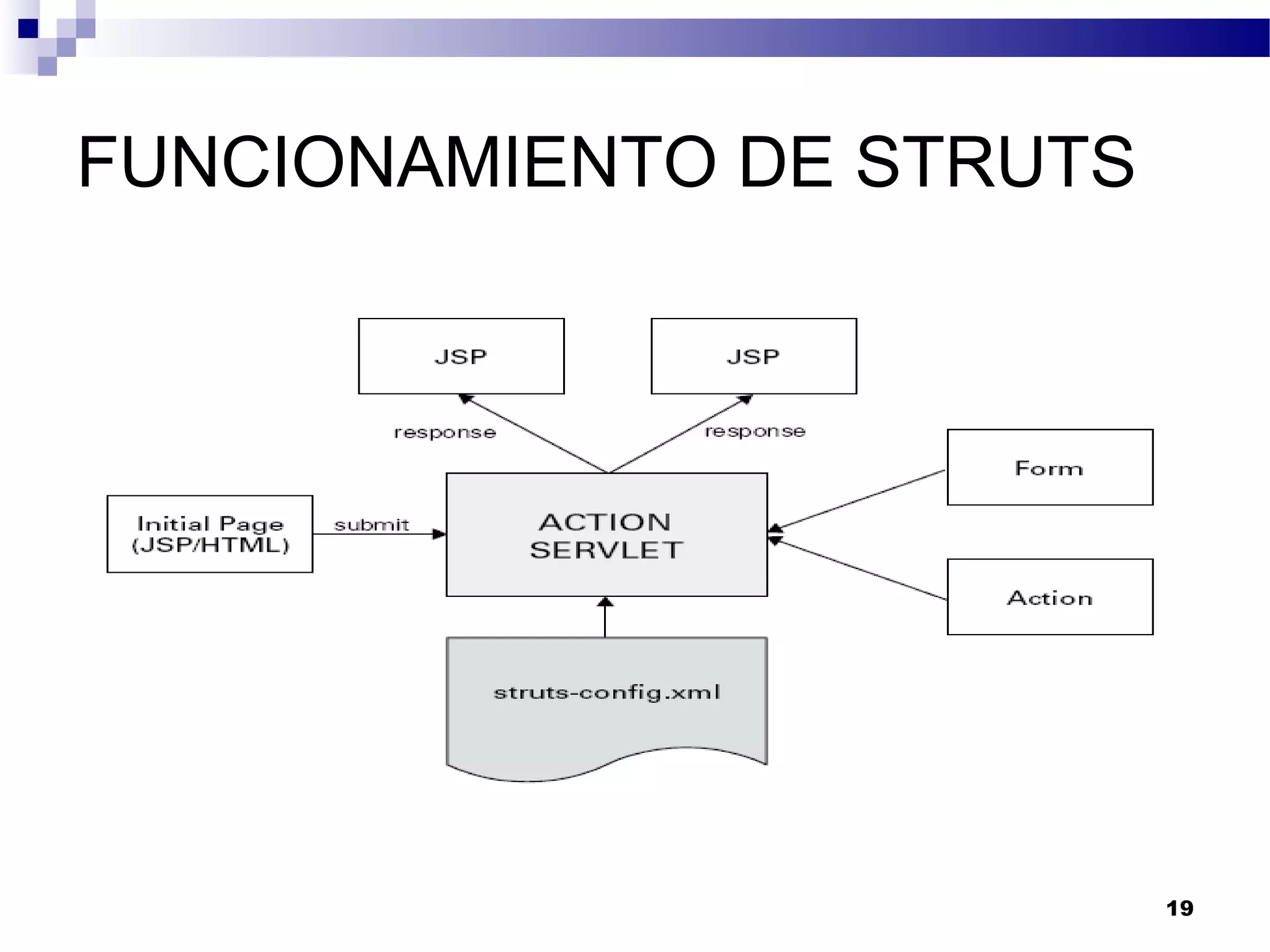 FUNCIONAMIENTO DE STRUTS

JSP

JSP

response

response

Form

Initial Page (JSP/HTML)

submit

ACTION SERVLET

Action

struts-config.xml

19